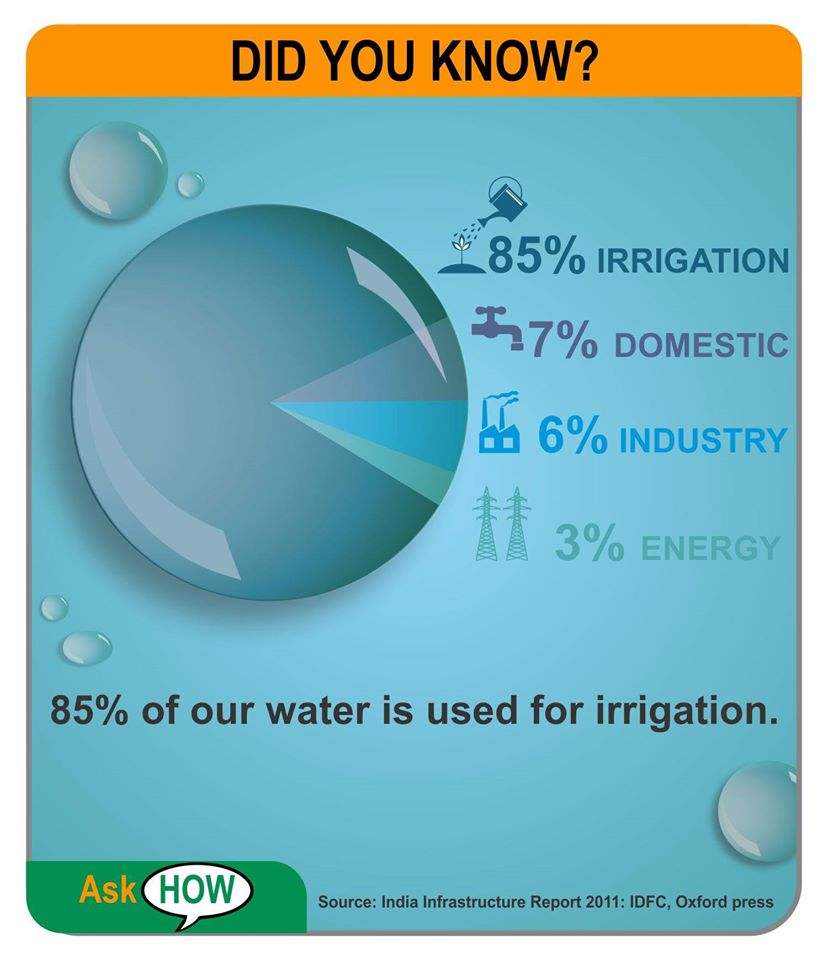 DID YOU KNOW?

85% IRRIGATION

7% DOMESTIC

6% INDUSTRY

3% ENERGY

85% of our water is used for irrigation.

Ask HOW

Source: India Infrastructure Report 2011: IDFC, Oxford press